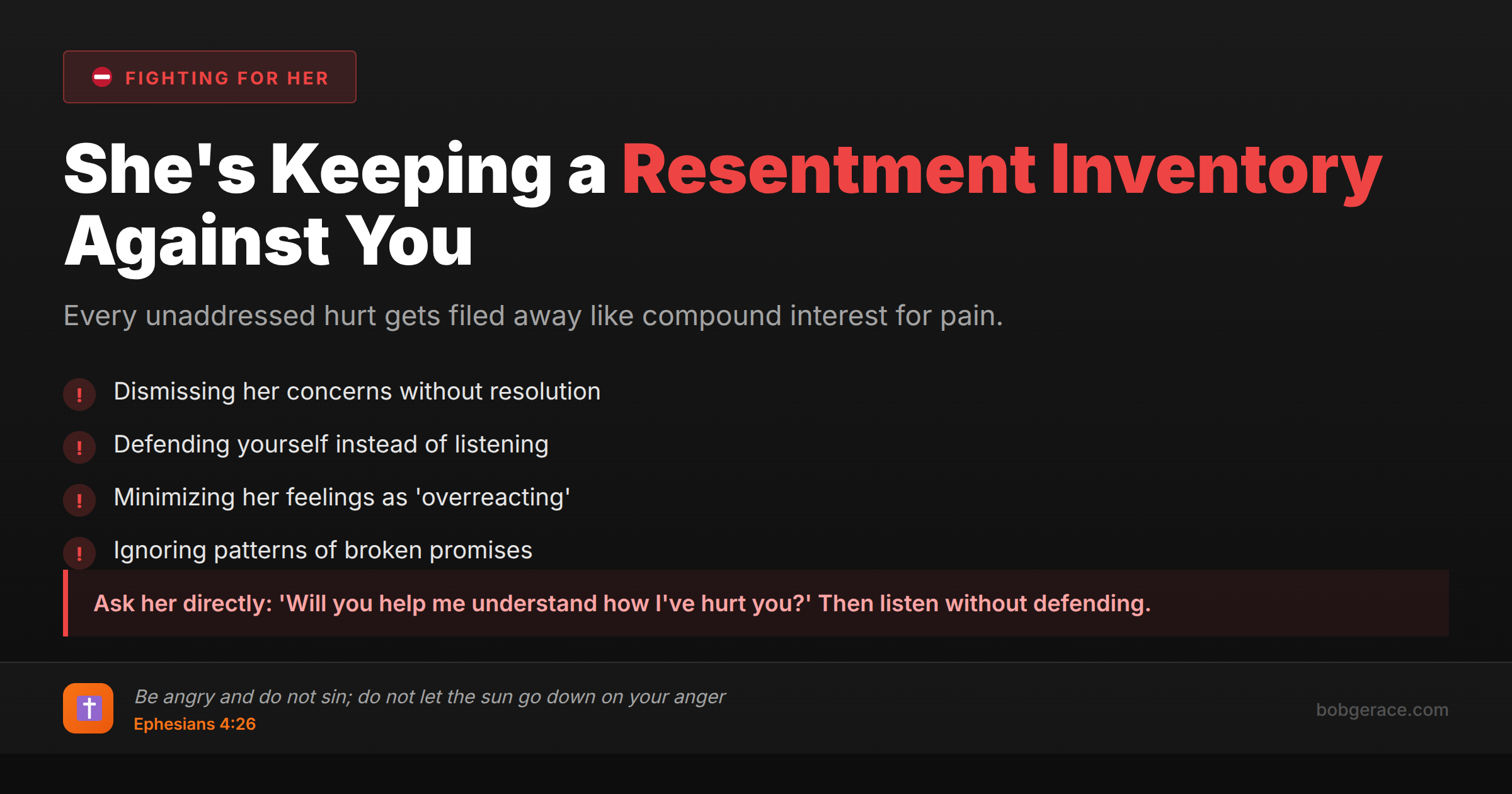 FIGHTING FOR HER

She's Keeping a Resentment Inventory Against You

Every unaddressed hurt gets filed away like compound interest for pain.

! Dismissing her concerns without resolution

! Defending yourself instead of listening

! Minimizing her feelings as 'overreacting'

! Ignoring patterns of broken promises

Ask her directly: 'Will you help me understand how I've hurt you?' Then listen without defending.

Be angry and do not sin; do not let the sun go down on your anger
Ephesians 4:26

bobgerace.com